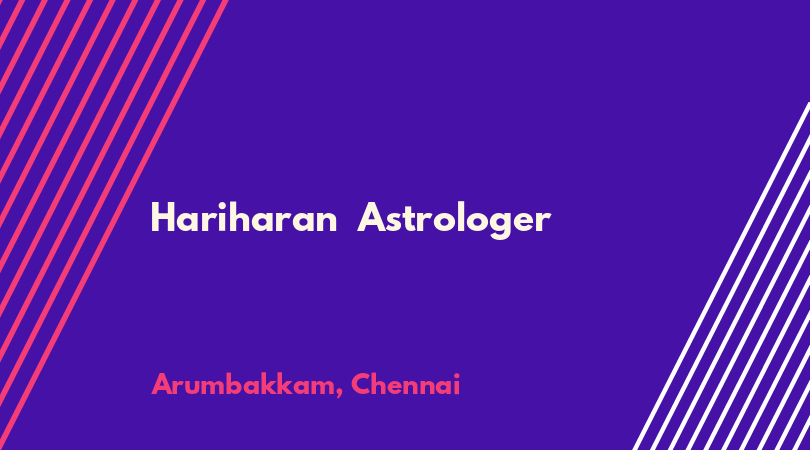 Hariharan Astrologer

Arumbakkam, Chennai